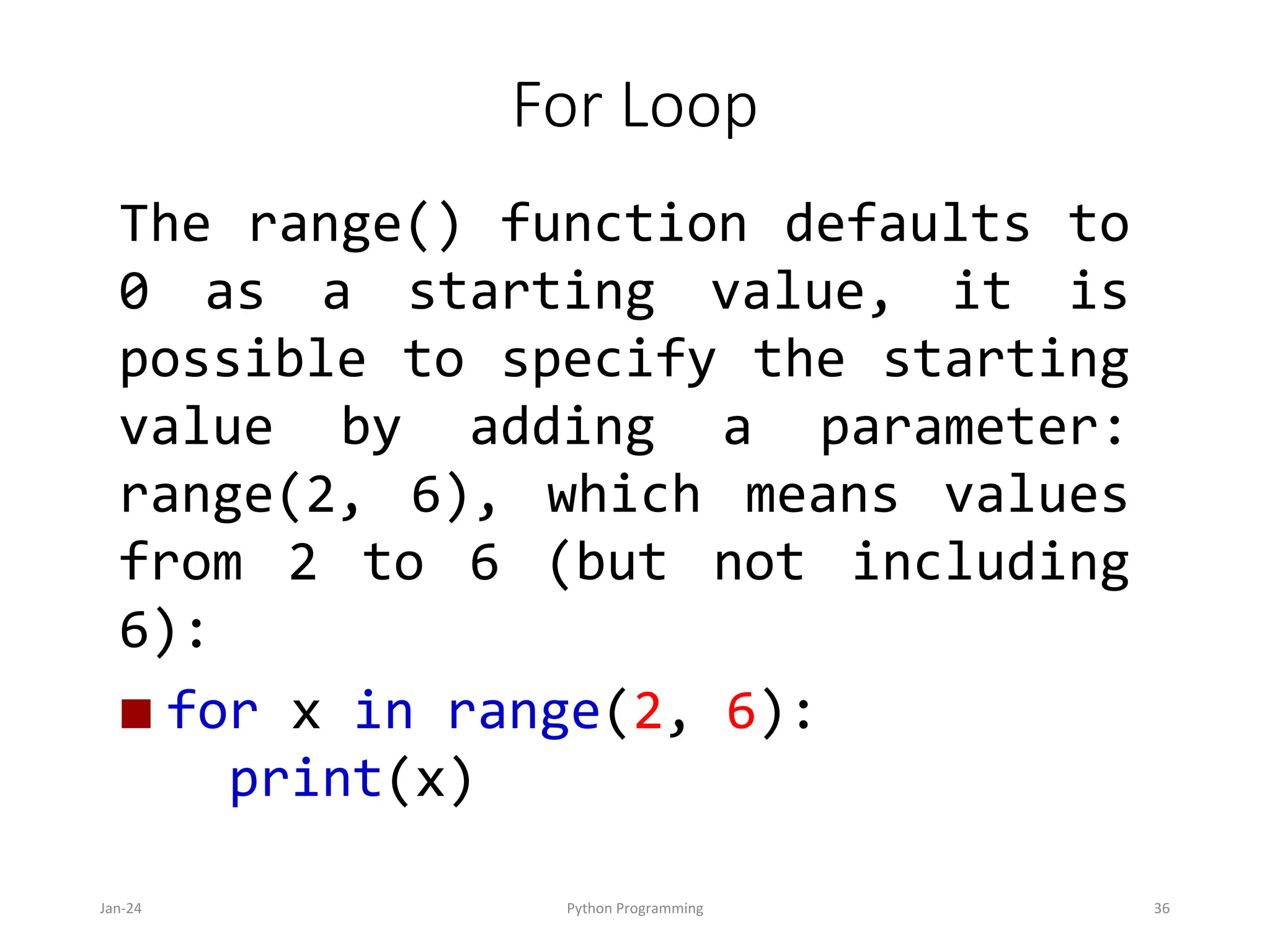 For Loop

The range() function defaults to 0 as a starting value, it is possible to specify the starting value by adding a parameter: range(2, 6), which means values from 2 to 6 (but not including 6):

for x in range(2, 6):
    print(x)

Jan-24

Python Programming

36